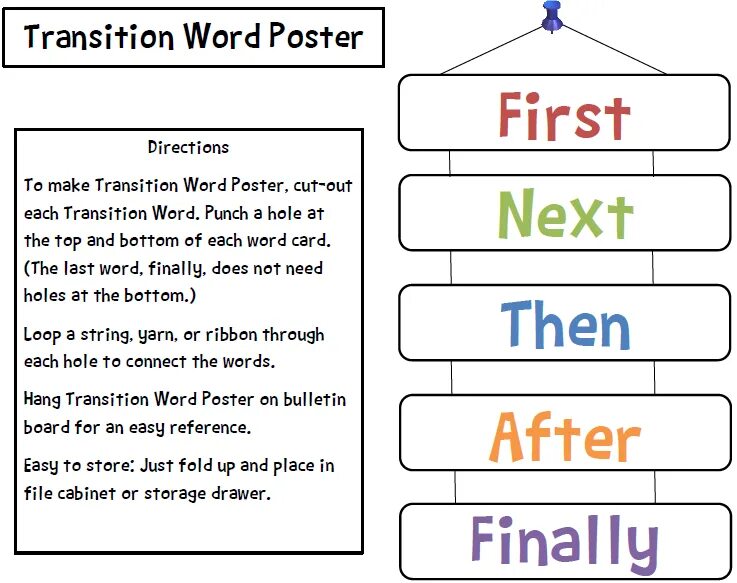 Transition Word Poster

Directions

To make Transition Word Poster, cut-out each Transition Word. Punch a hole at the top and bottom of each word card. (The last word, finally, does not need holes at the bottom.)

Loop a string, yarn, or ribbon through each hole to connect the words.

Hang Transition Word Poster on bulletin board for an easy reference.

Easy to store: Just fold up and place in file cabinet or storage drawer.

First

Next

Then

After

Finally